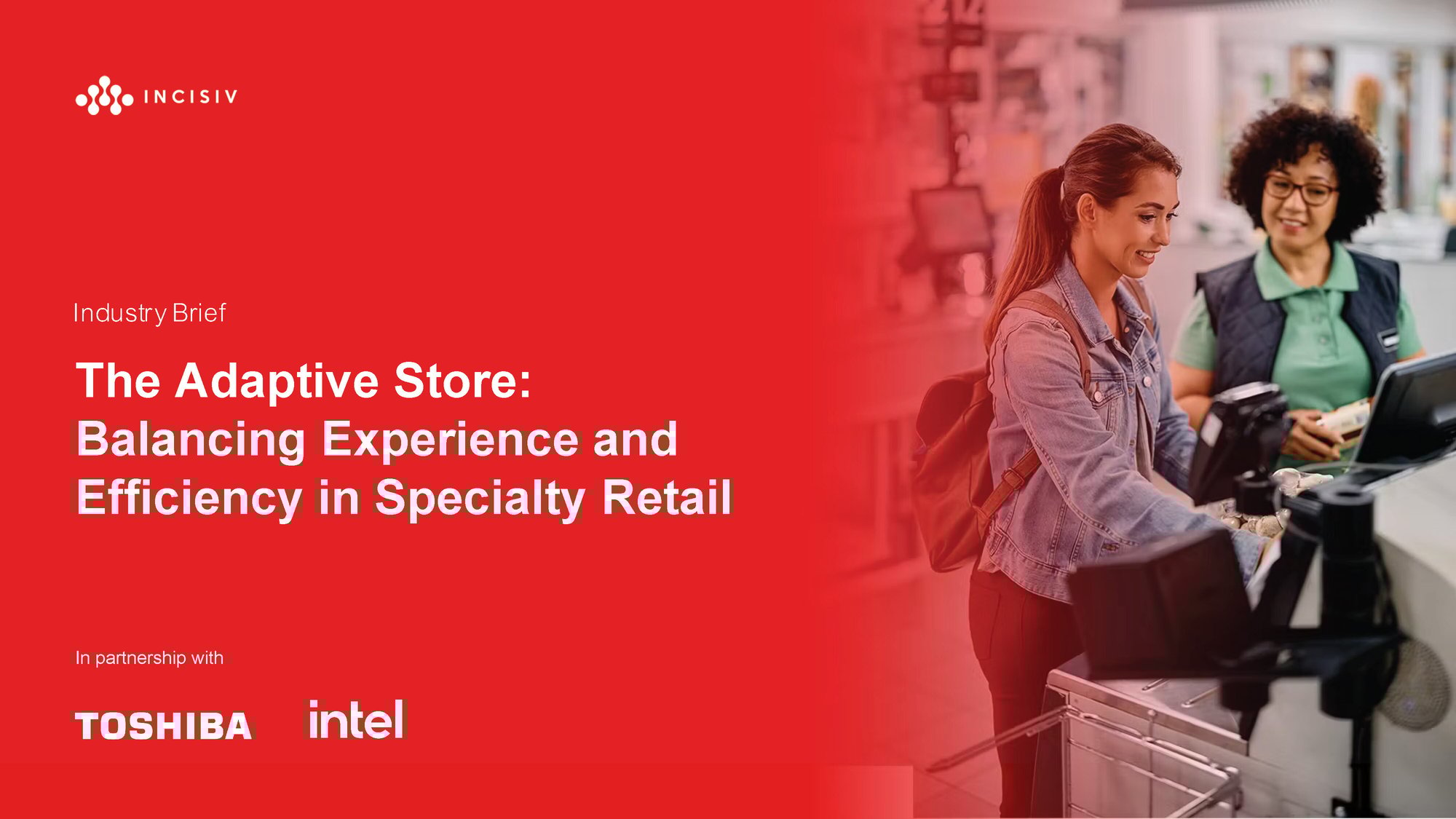 INCISIV

Industry Brief

The Adaptive Store:
Balancing Experience and Efficiency in Specialty Retail

In partnership with

TOSHIBA intel